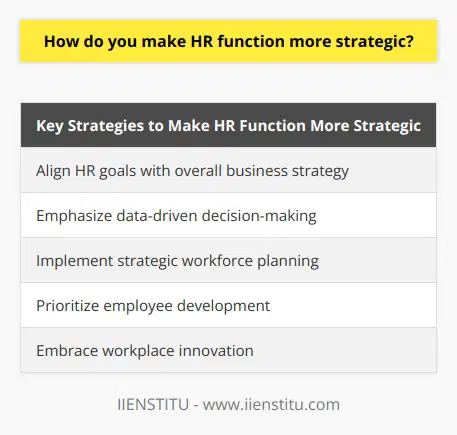 How do you make HR function more strategic?

| Key Strategies to Make HR Function More Strategic |
|---|
| Align HR goals with overall business strategy |
| Emphasize data-driven decision-making |
| Implement strategic workforce planning |
| Prioritize employee development |
| Embrace workplace innovation |

IIENSTITU - www.iienstitu.com